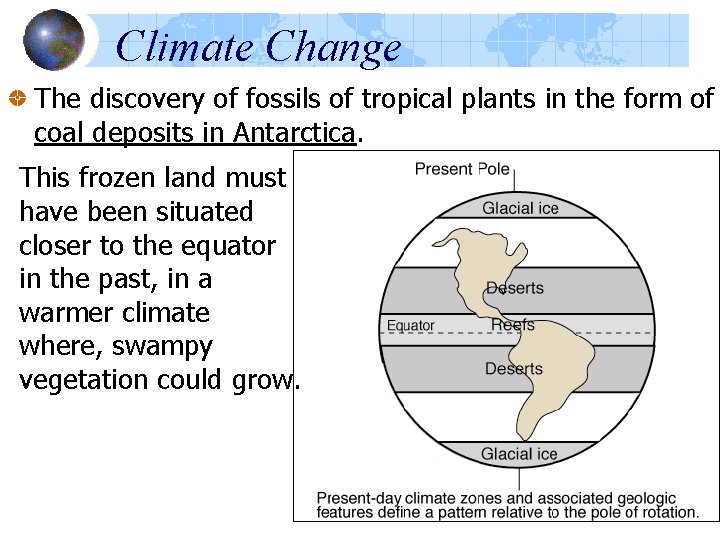 Climate Change

The discovery of fossils of tropical plants in the form of coal deposits in Antarctica.

This frozen land must have been situated closer to the equator in the past, in a warmer climate where, swampy vegetation could grow.

Present Pole

Glacial ice

Deserts

Equator

Reefs

Deserts

Glacial ice

Present-day climate zones and associated geologic features define a pattern relative to the pole of rotation.